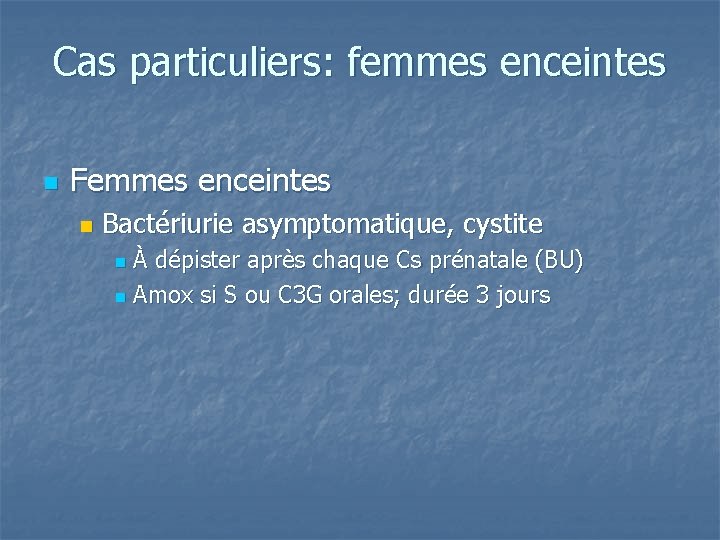 Cas particuliers: femmes enceintes

Femmes enceintes

Bactériurie asymptomatique, cystite

À dépister après chaque Cs prénatale (BU)

Amox si S ou C3G orales; durée 3 jours